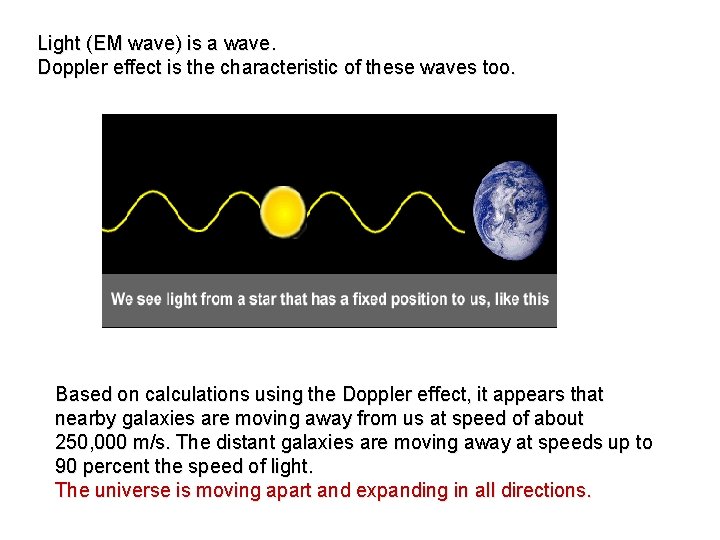 Light (EM wave) is a wave.
Doppler effect is the characteristic of these waves too.

We see light from a star that has a fixed position to us, like this

Based on calculations using the Doppler effect, it appears that nearby galaxies are moving away from us at speed of about 250,000 m/s. The distant galaxies are moving away at speeds up to 90 percent the speed of light.
The universe is moving apart and expanding in all directions.